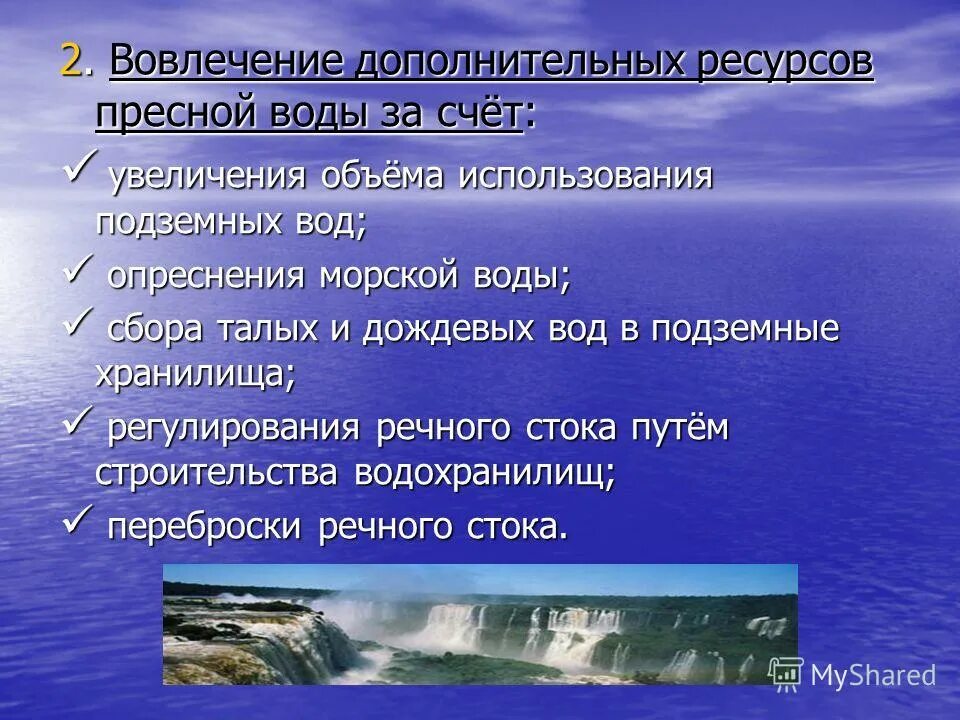 2. Вовлечение дополнительных ресурсов пресной воды за счёт:

✓ увеличения объёма использования подземных вод;

✓ опреснения морской воды;

✓ сбора талых и дождевых вод в подземные хранилища;

✓ регулирования речного стока путём строительства водохранилищ;

✓ переброски речного стока.

MyShared